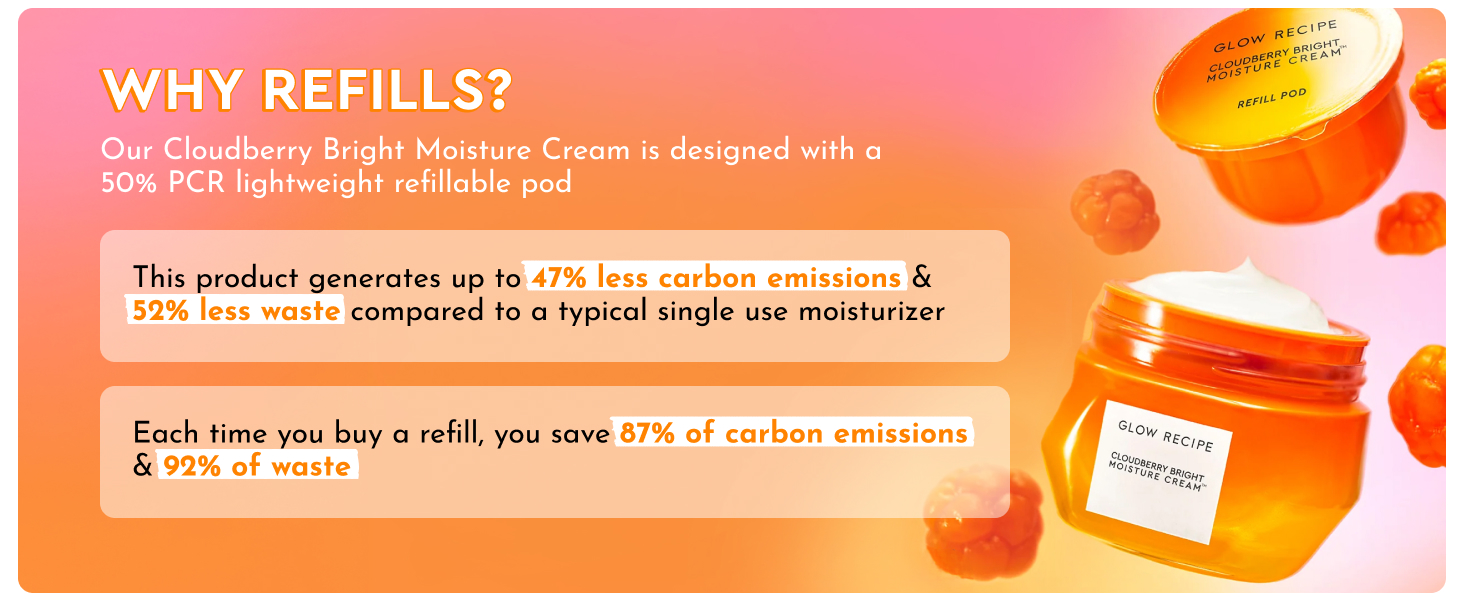 WHY REFILLS?

Our Cloudberry Bright Moisture Cream is designed with a 50% PCR lightweight refillable pod

This product generates up to 47% less carbon emissions & 52% less waste compared to a typical single use moisturizer

Each time you buy a refill, you save 87% of carbon emissions & 92% of waste

GLOW RECIPE
CLOUDBERRY BRIGHT MOISTURE CREAM™
REFILL POD

GLOW RECIPE
CLOUDBERRY BRIGHT MOISTURE CREAM™